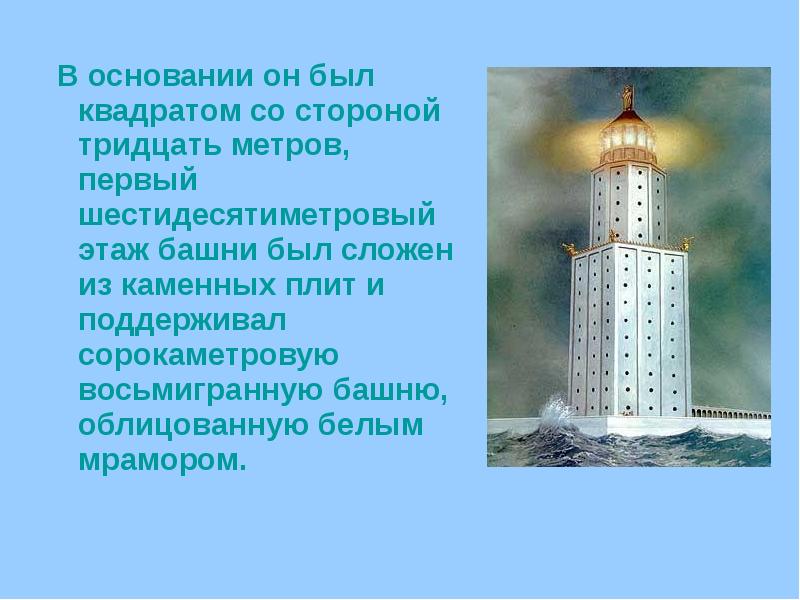 В основании он был квадратом со стороной тридцать метров, первый шестидесятиметровый этаж башни был сложен из каменных плит и поддерживал сорокаметровую восьмигранную башню, облицованную белым мрамором.